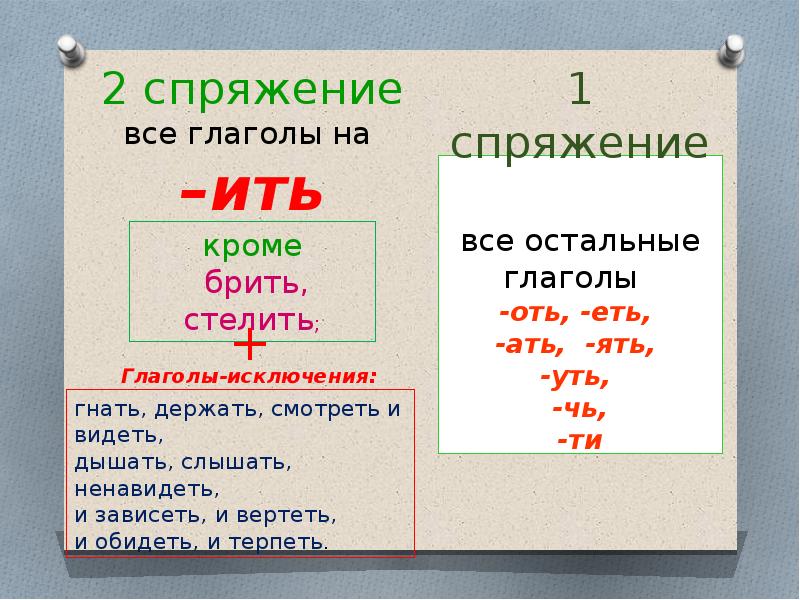 2 спряжение
все глаголы на
–ить
кроме
брить,
стелить;
+
Глаголы-исключения:
гнать, держать, смотреть и видеть,
дышать, слышать,
ненавидеть,
и зависеть, и вертеть,
и обидеть, и терпеть.

1 спряжение
все остальные глаголы
-оть, -еть,
-ать, -ять,
-уть,
-чь,
-ти